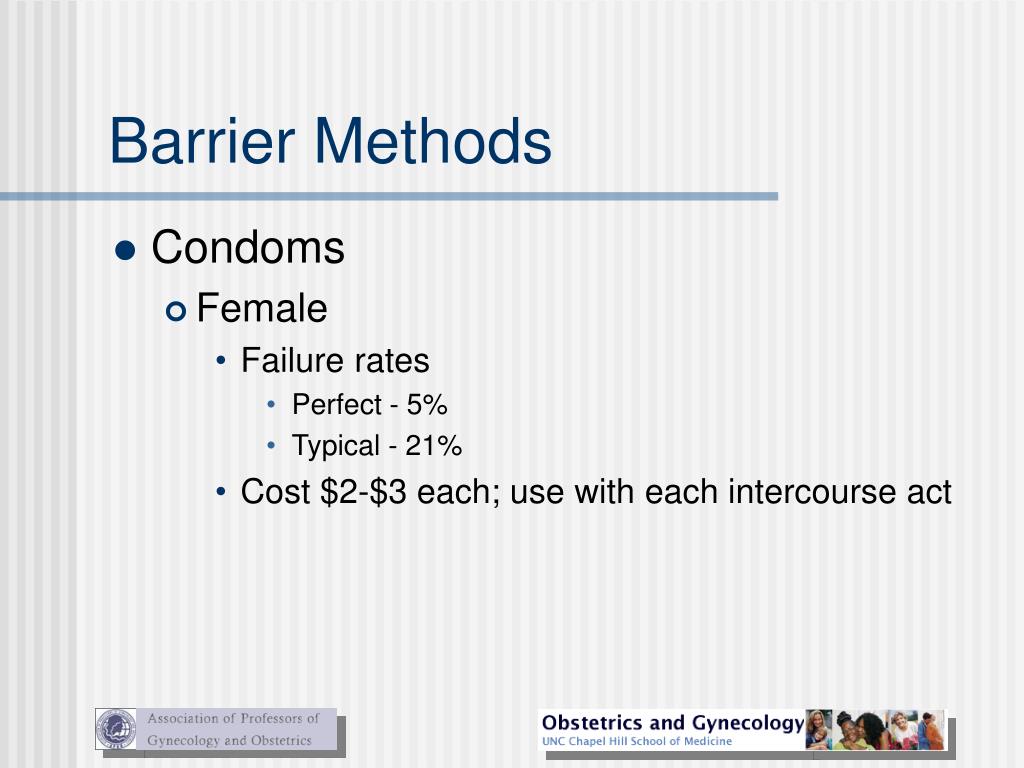 Barrier Methods

- Condoms
  - Female
    - Failure rates
      - Perfect - 5%
      - Typical - 21%
    - Cost \$2-\$3 each; use with each intercourse act

Association of Professors of Gynecology and Obstetrics

Obstetrics and Gynecology
UNC Chapel Hill School of Medicine